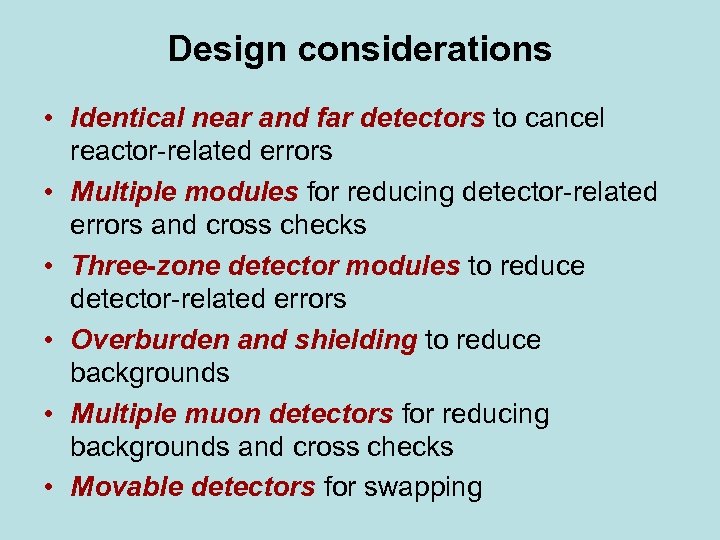 Design considerations

• Identical near and far detectors to cancel reactor-related errors
• Multiple modules for reducing detector-related errors and cross checks
• Three-zone detector modules to reduce detector-related errors
• Overburden and shielding to reduce backgrounds
• Multiple muon detectors for reducing backgrounds and cross checks
• Movable detectors for swapping